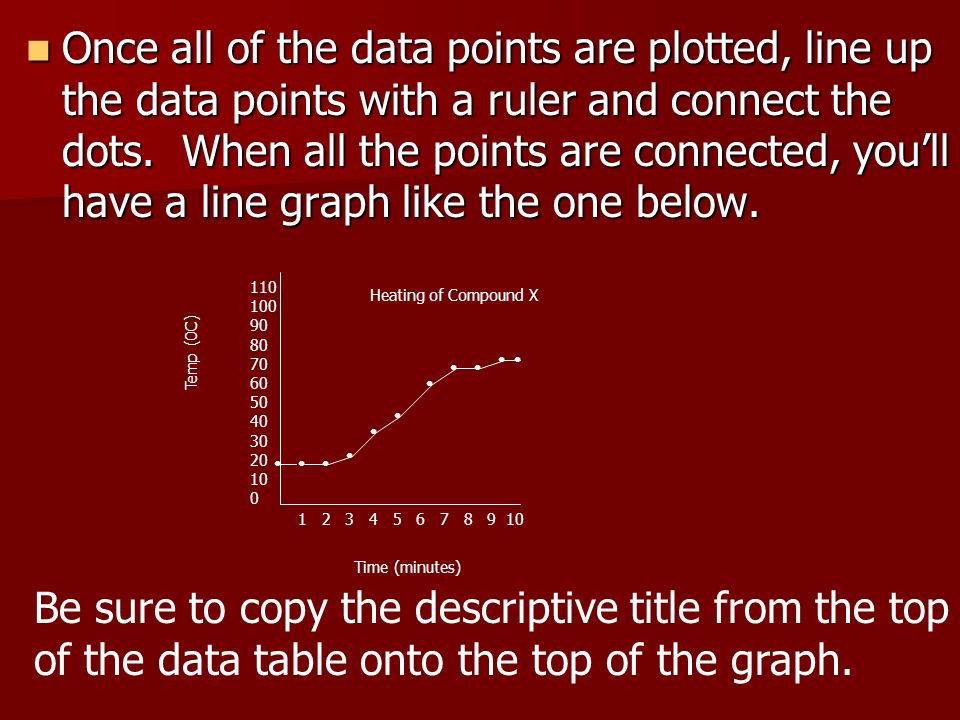 Once all of the data points are plotted, line up the data points with a ruler and connect the dots. When all the points are connected, you'll have a line graph like the one below.

Heating of Compound X

Temp (OC)

110
100
90
80
70
60
50
40
30
20
10
0

1 2 3 4 5 6 7 8 9 10

Time (minutes)

Be sure to copy the descriptive title from the top of the data table onto the top of the graph.